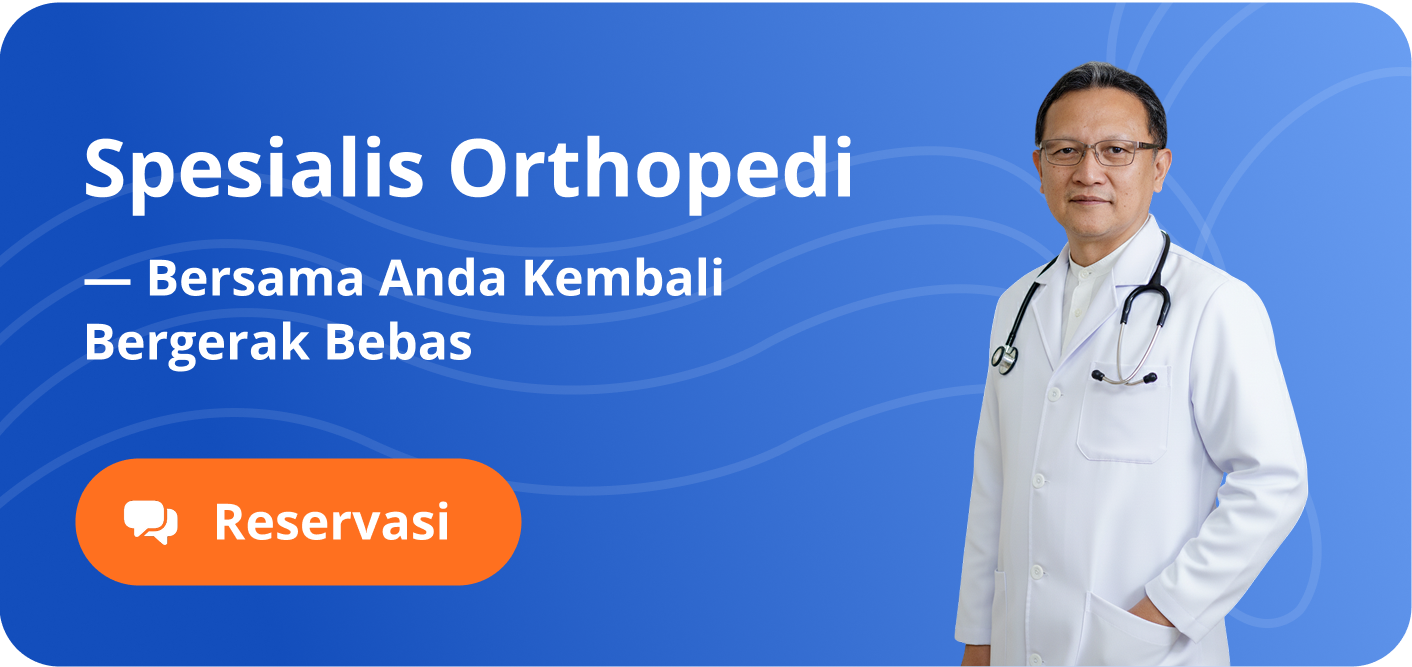 Spesialis Orthopedi

— Bersama Anda Kembali Bergerak Bebas

Reservasi